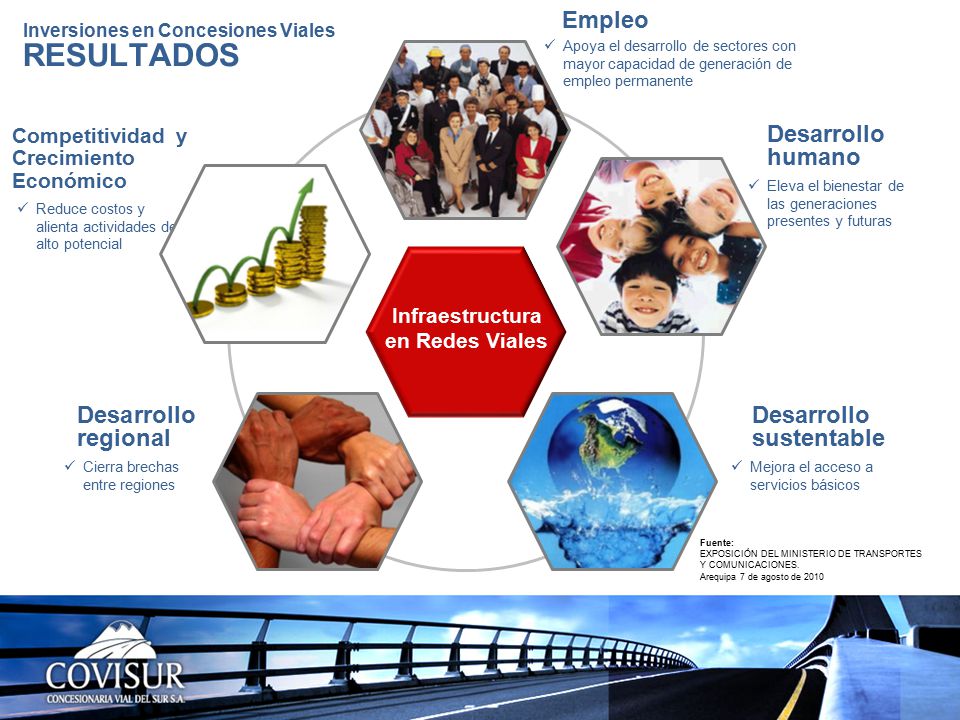 Inversiones en Concesiones Viales
RESULTADOS

Empleo
✓ Apoya el desarrollo de sectores con mayor capacidad de generación de empleo permanente

Competitividad y Crecimiento Económico
✓ Reduce costos y alienta actividades de alto potencial

Desarrollo humano
✓ Eleva el bienestar de las generaciones presentes y futuras

Infraestructura en Redes Viales

Desarrollo regional
✓ Cierra brechas entre regiones

Desarrollo sustentable
✓ Mejora el acceso a servicios básicos

Fuente:
EXPOSICIÓN DEL MINISTERIO DE TRANSPORTES Y COMUNICACIONES.
Arequipa 7 de agosto de 2010

COVISUR
CONCESIONARIA VIAL DEL SUR S.A.